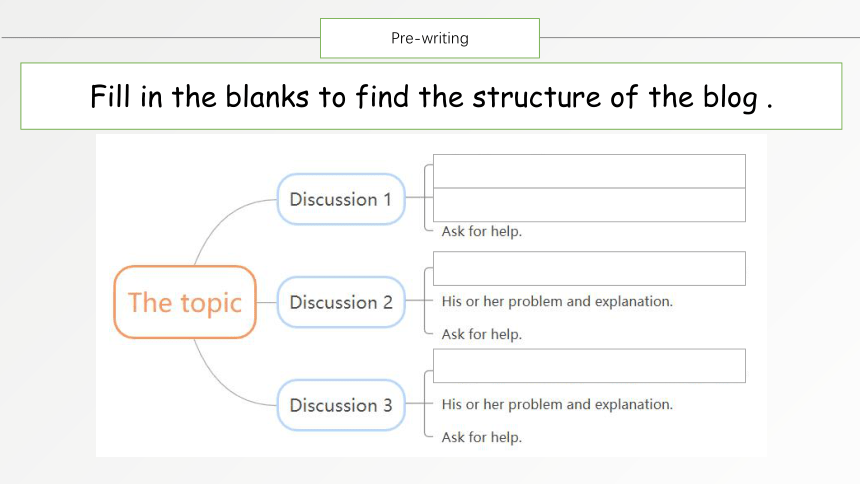 Pre-writing

Fill in the blanks to find the structure of the blog .

The topic

Discussion 1

Ask for help.

Discussion 2

His or her problem and explanation.

Ask for help.

Discussion 3

His or her problem and explanation.

Ask for help.